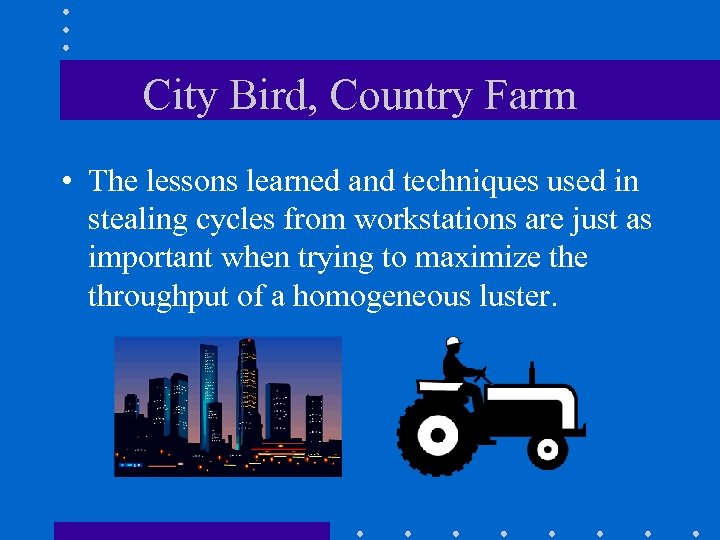 City Bird, Country Farm

• The lessons learned and techniques used in stealing cycles from workstations are just as important when trying to maximize the throughput of a homogeneous luster.